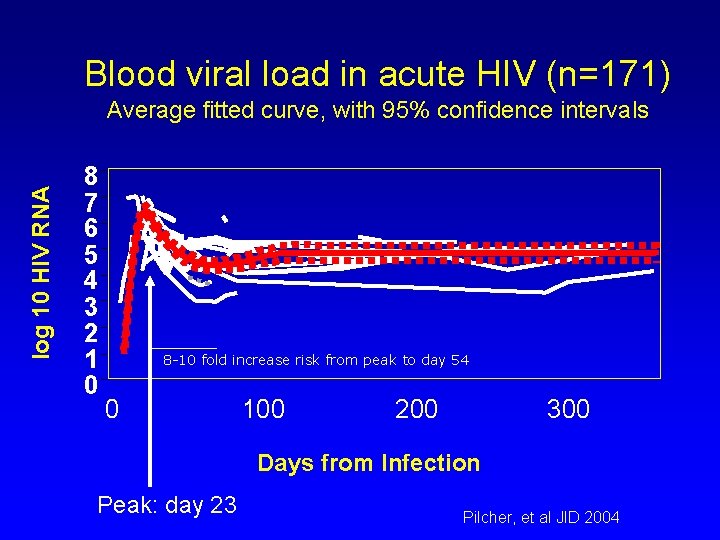 Blood viral load in acute HIV (n=171)
Average fitted curve, with 95% confidence intervals

log 10 HIV RNA

8
7
6
5
4
3
2
1
0

8-10 fold increase risk from peak to day 54

0 100 200 300

Days from Infection

Peak: day 23

Pilcher, et al JID 2004